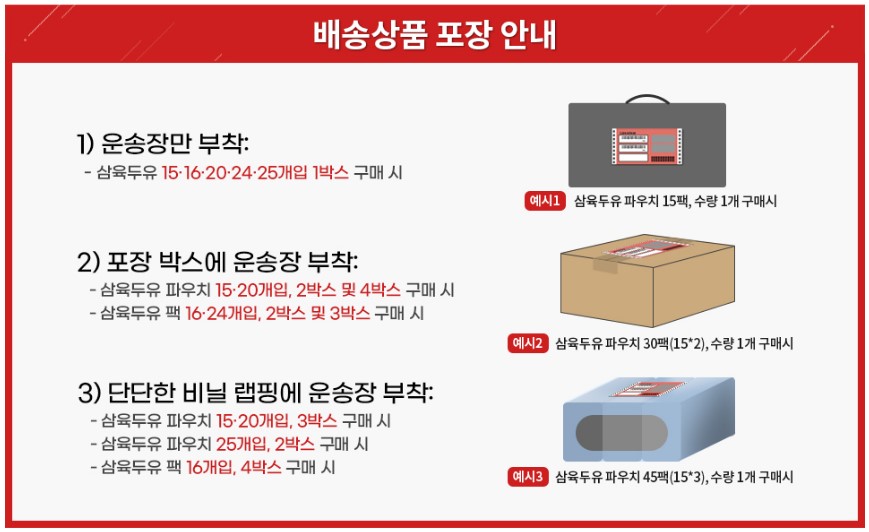 배송상품 포장 안내

1) 운송장만 부착:
- 삼육두유 15·16·20·24·25개입 1박스 구매 시

예시1 삼육두유 파우치 15팩, 수량 1개 구매시

2) 포장 박스에 운송장 부착:
- 삼육두유 파우치 15·20개입, 2박스 및 4박스 구매 시
- 삼육두유 팩 16·24개입, 2박스 및 3박스 구매 시

예시2 삼육두유 파우치 30팩(15*2), 수량 1개 구매시

3) 단단한 비닐 랩핑에 운송장 부착:
- 삼육두유 파우치 15·20개입, 3박스 구매 시
- 삼육두유 파우치 25개입, 2박스 구매 시
- 삼육두유 팩 16개입, 4박스 구매 시

예시3 삼육두유 파우치 45팩(15*3), 수량 1개 구매시